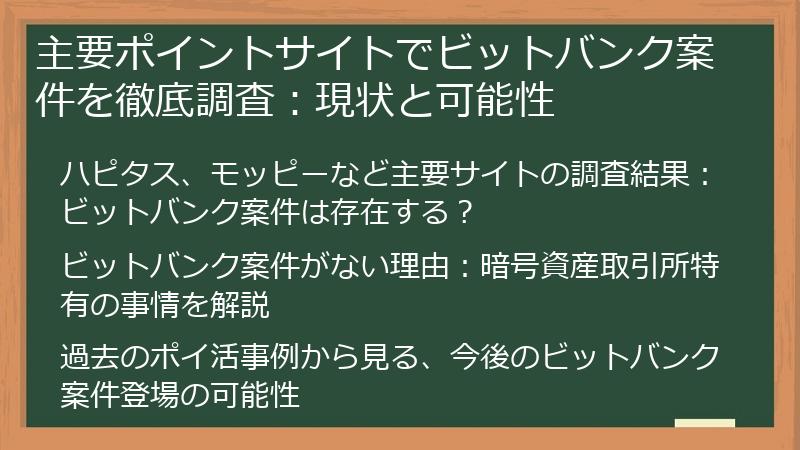 主要ポイントサイトでビットバンク案件を徹底調査：現状と可能性

ハピタス、モッピーなど主要サイトの調査結果：ビットバンク案件は存在する？

ビットバンク案件がない理由：暗号資産取引所特有の事情を解説

過去のポイ活事例から見る、今後のビットバンク案件登場の可能性